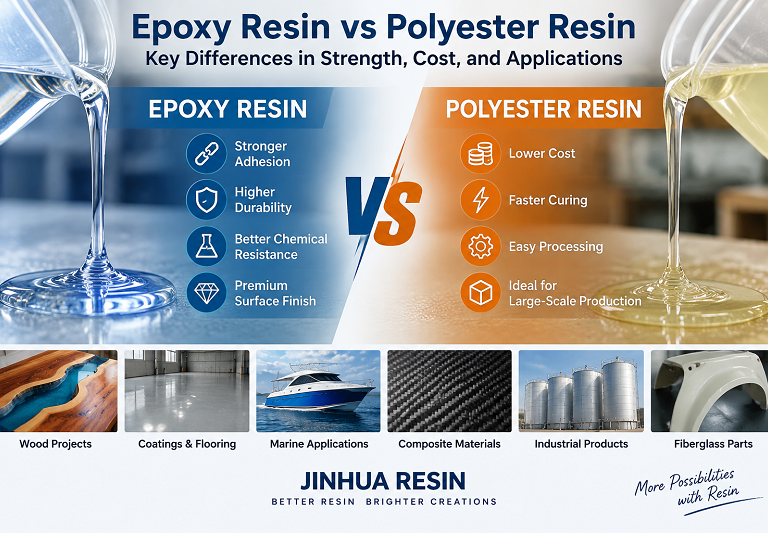 Epoxy Resin vs Polyester Resin
Key Differences in Strength, Cost, and Applications

EPOXY RESIN
Stronger Adhesion
Higher Durability
Better Chemical Resistance
Premium Surface Finish

VS

POLYESTER RESIN
Lower Cost
Faster Curing
Easy Processing
Ideal for Large-Scale Production

Wood Projects
Coatings & Flooring
Marine Applications
Composite Materials
Industrial Products
Fiberglass Parts

JINHUA RESIN
BETTER RESIN BRIGHTER CREATIONS

More Possibilities with Resin